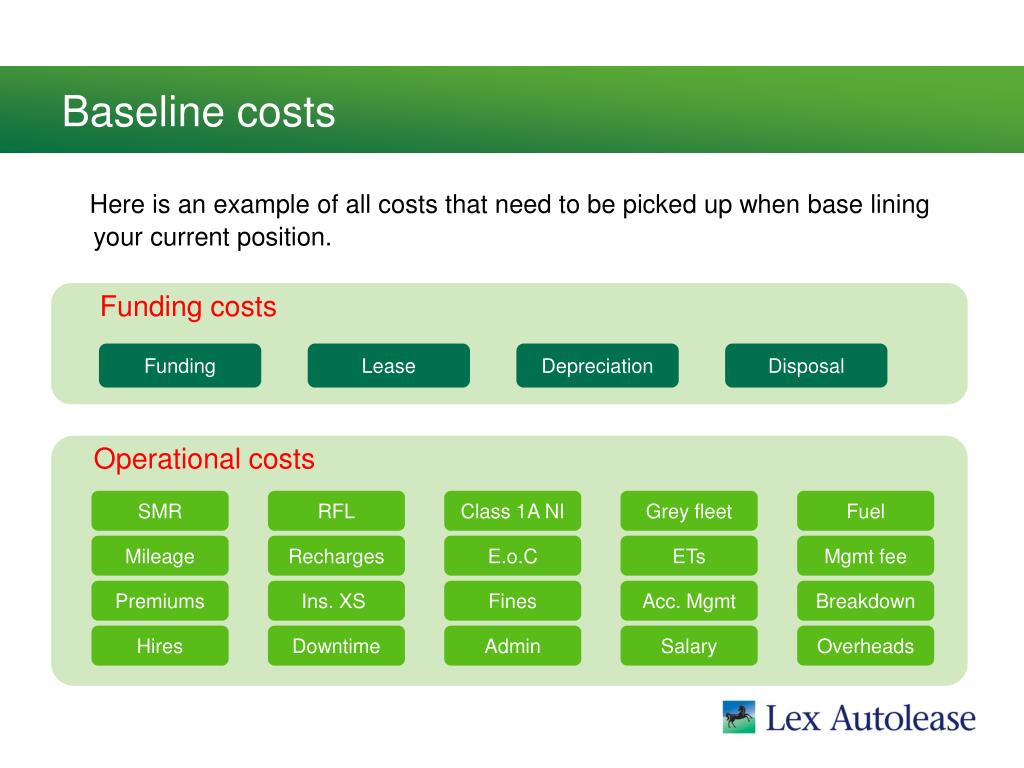 Baseline costs

Here is an example of all costs that need to be picked up when base lining your current position.

Funding costs

Funding
Lease
Depreciation
Disposal

Operational costs

SMR
RFL
Class 1A NI
Grey fleet
Fuel
Mileage
Recharges
E.o.C
ETs
Mgmt fee
Premiums
Ins. XS
Fines
Acc. Mgmt
Breakdown
Hires
Downtime
Admin
Salary
Overheads

Lex Autolease